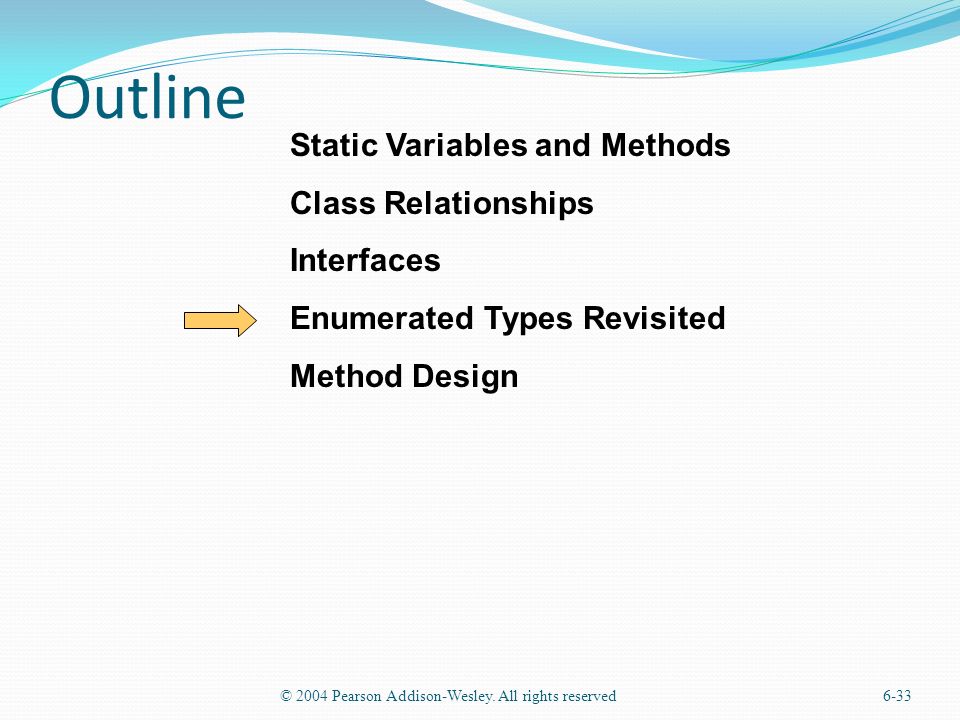 Outline

Static Variables and Methods

Class Relationships

Interfaces

Enumerated Types Revisited

Method Design

© 2004 Pearson Addison-Wesley. All rights reserved

6-33